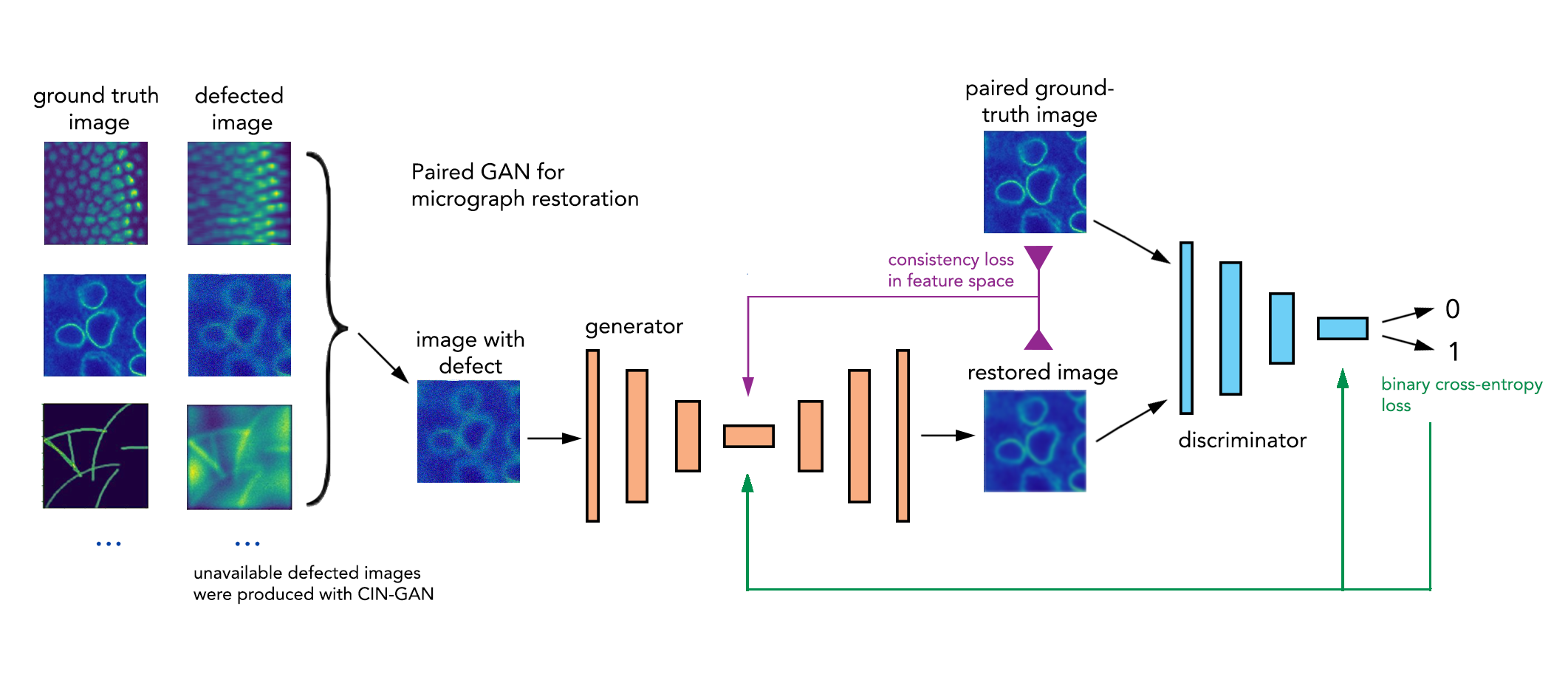 ground truth image

defected image

...

...

unavailable defected images were produced with CIN-GAN

Paired GAN for micrograph restoration

image with defect

generator

consistency loss in feature space

paired ground-truth image

restored image

discriminator

0

1

binary cross-entropy loss